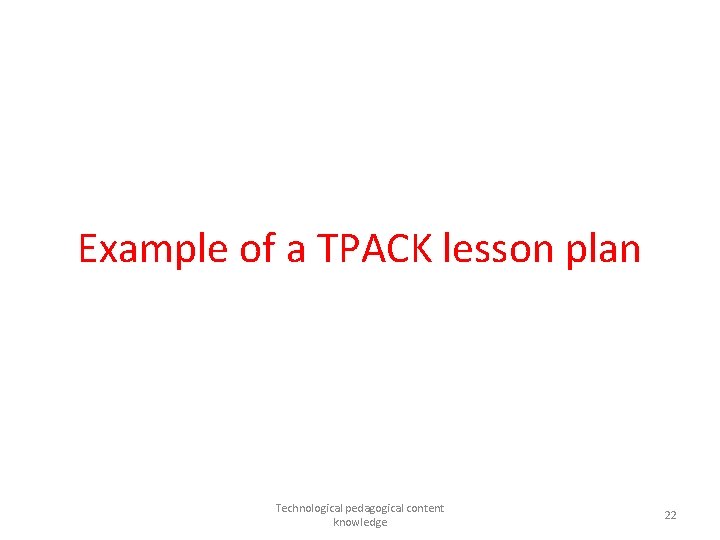 Example of a TPACK lesson plan

Technological pedagogical content knowledge

22